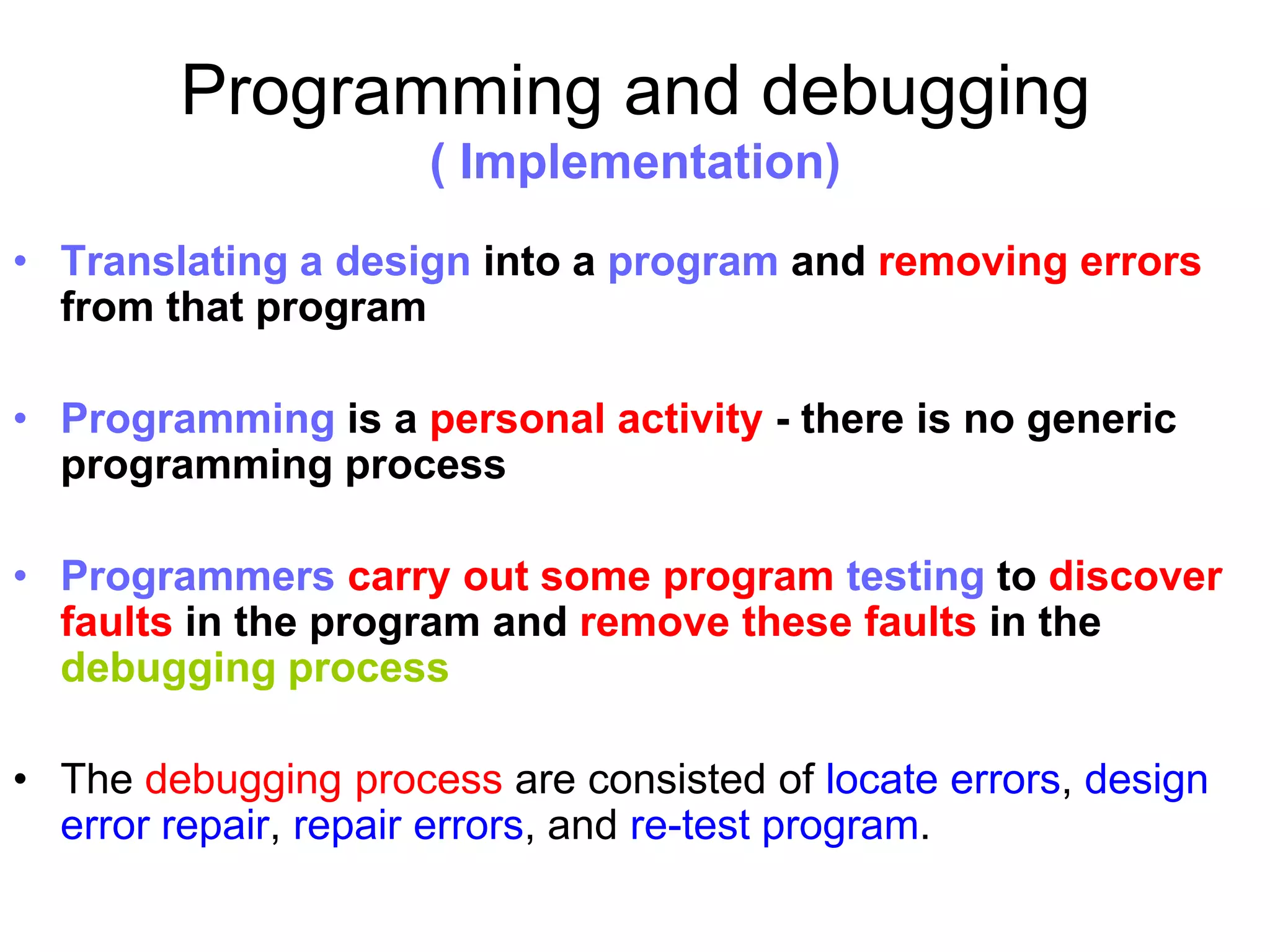 Programming and debugging
( Implementation)

• Translating a design into a program and removing errors from that program

• Programming is a personal activity - there is no generic programming process

• Programmers carry out some program testing to discover faults in the program and remove these faults in the debugging process

• The debugging process are consisted of locate errors, design error repair, repair errors, and re-test program.